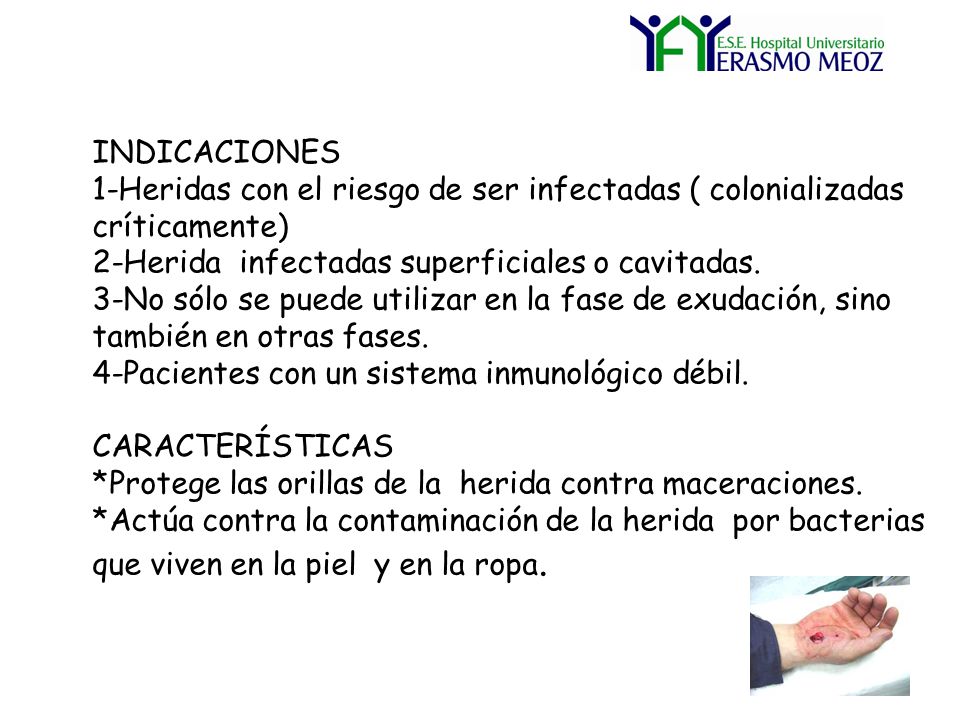 E.S.E. Hospital Universitario
ERASMO MEOZ

INDICACIONES
1-Heridas con el riesgo de ser infectadas ( colonializadas críticamente)
2-Herida infectadas superficiales o cavitadas.
3-No sólo se puede utilizar en la fase de exudación, sino también en otras fases.
4-Pacientes con un sistema inmunológico débil.

CARACTERÍSTICAS
*Protege las orillas de la herida contra maceraciones.
*Actúa contra la contaminación de la herida por bacterias que viven en la piel y en la ropa.